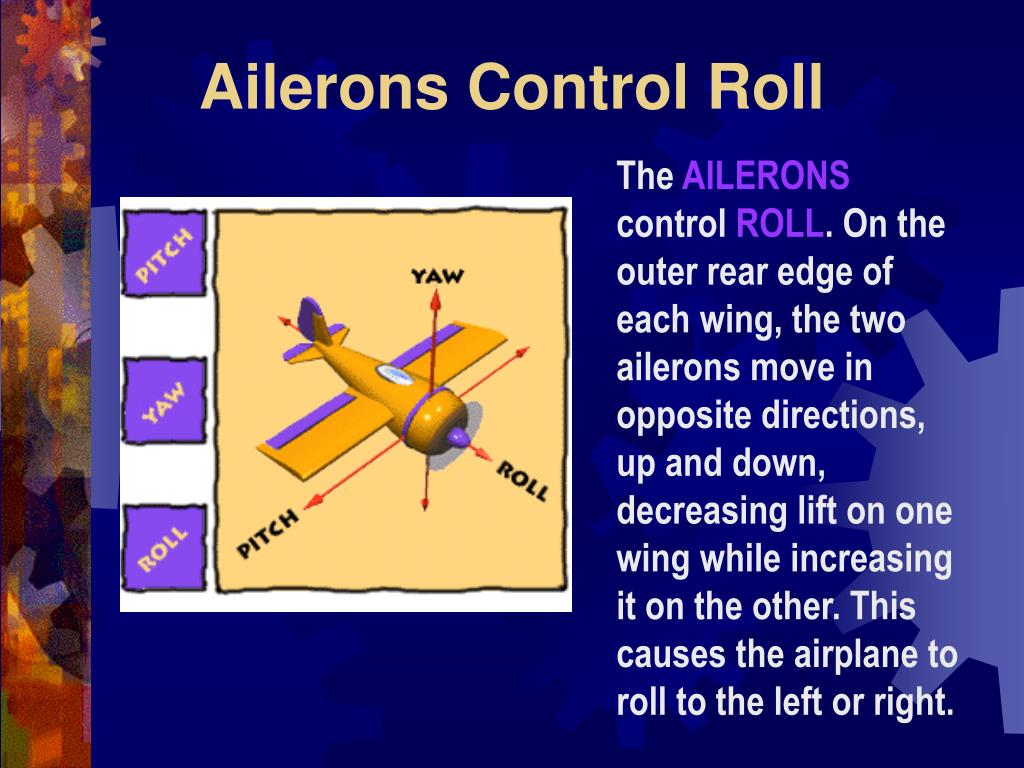 Ailerons Control Roll

PITCH
YAW
ROLL

YAW
ROLL
PITCH

The AILERONS control ROLL. On the outer rear edge of each wing, the two ailerons move in opposite directions, up and down, decreasing lift on one wing while increasing it on the other. This causes the airplane to roll to the left or right.